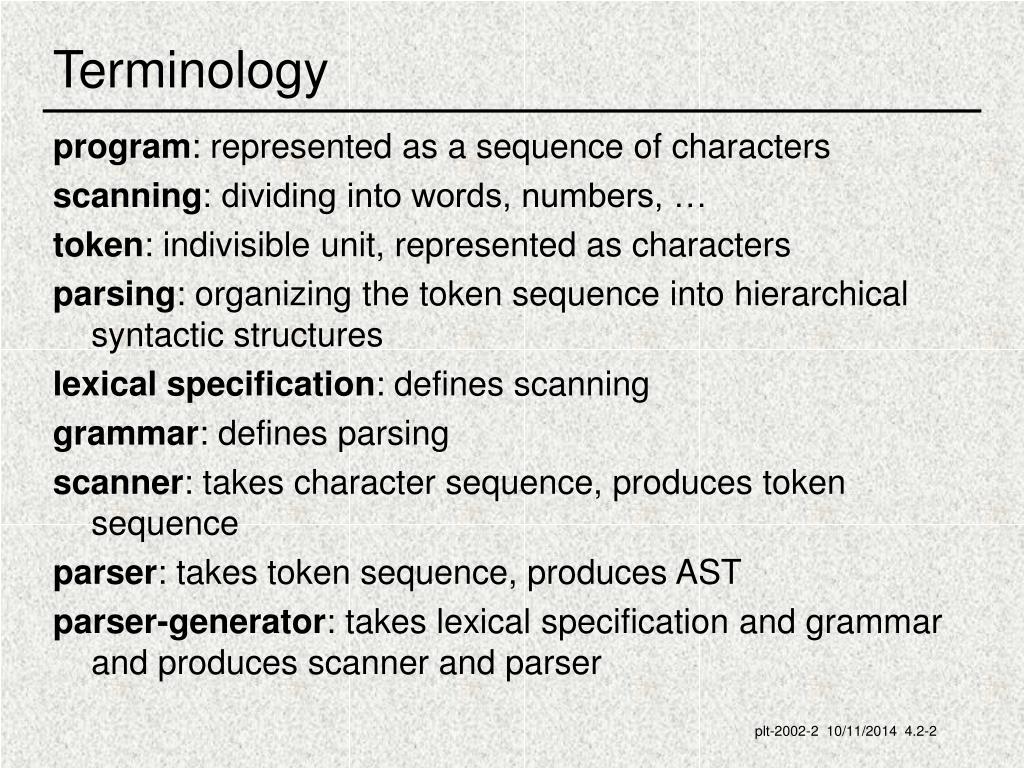 Terminology

program: represented as a sequence of characters

scanning: dividing into words, numbers, …

token: indivisible unit, represented as characters

parsing: organizing the token sequence into hierarchical syntactic structures

lexical specification: defines scanning

grammar: defines parsing

scanner: takes character sequence, produces token sequence

parser: takes token sequence, produces AST

parser-generator: takes lexical specification and grammar and produces scanner and parser

plt-2002-2 10/11/2014 4.2-2